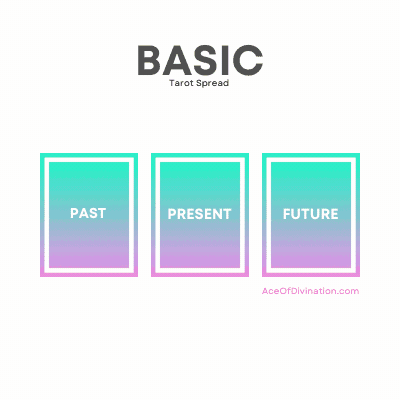 BASIC
Tarot Spread

PAST

PRESENT

FUTURE

AceOfDivination.com